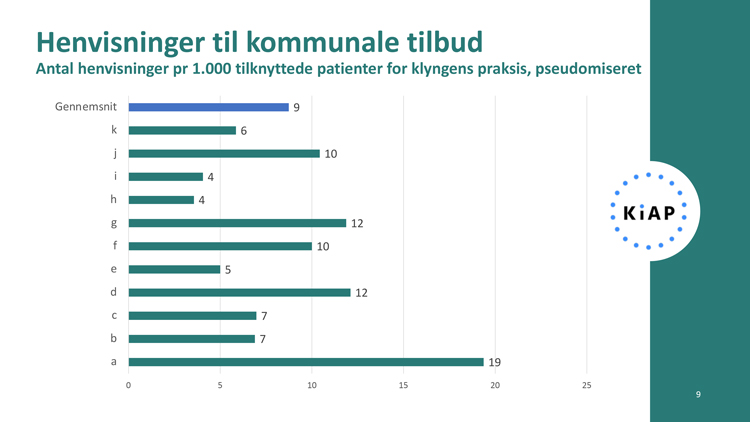 Henvisninger til kommunale tilbud
Antal henvisninger pr 1.000 tilknyttede patienter for klyngens praksis, pseudomiseret

Gennemsnit 9
k 6
j 10
i 4
h 4
g 12
f 10
e 5
d 12
c 7
b 7
a 19

0 5 10 15 20 25

KiAP

9